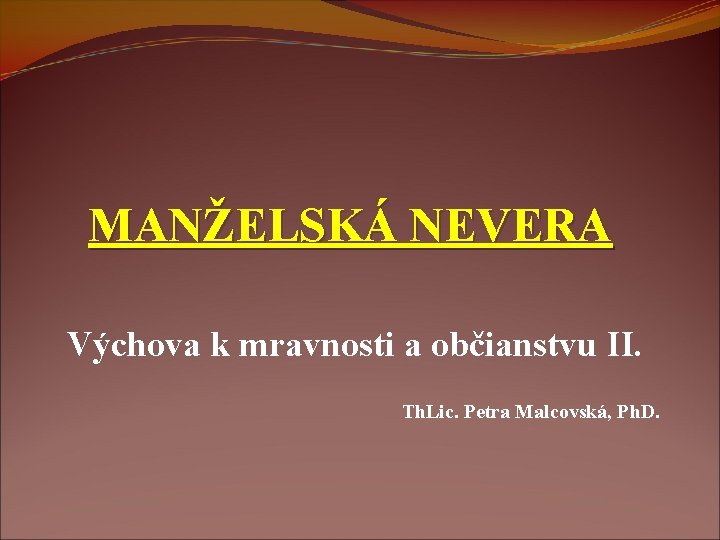 MANŽELSKÁ NEVERA

Výchova k mravnosti a občianstvu II.

ThLic. Petra Malcovská, PhD.